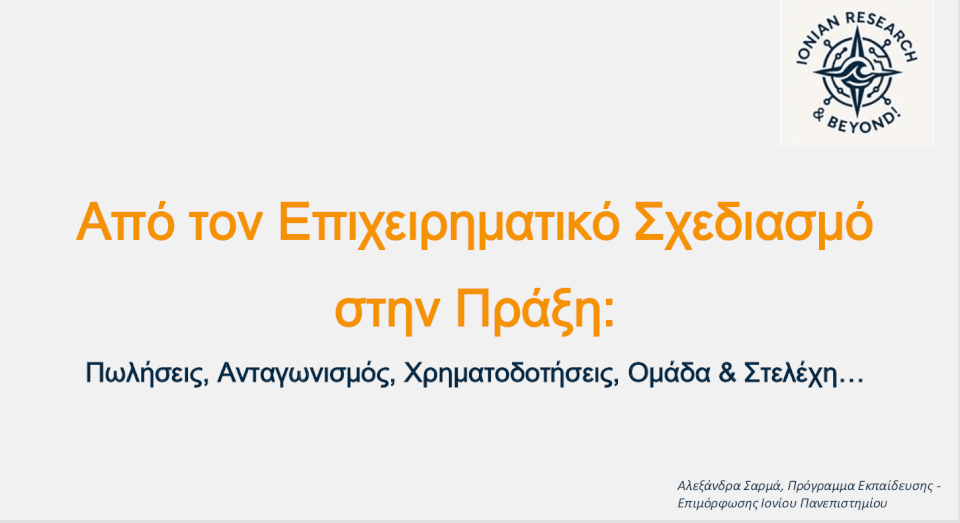 IONIAN RESEARCH & BEYOND!

Από τον Επιχειρηματικό Σχεδιασμό στην Πράξη:

Πωλήσεις, Ανταγωνισμός, Χρηματοδοτήσεις, Ομάδα & Στελέχη…

Αλεξάνδρα Σαρμά, Πρόγραμμα Εκπαίδευσης - Επιμόρφωσης Ιονίου Πανεπιστημίου